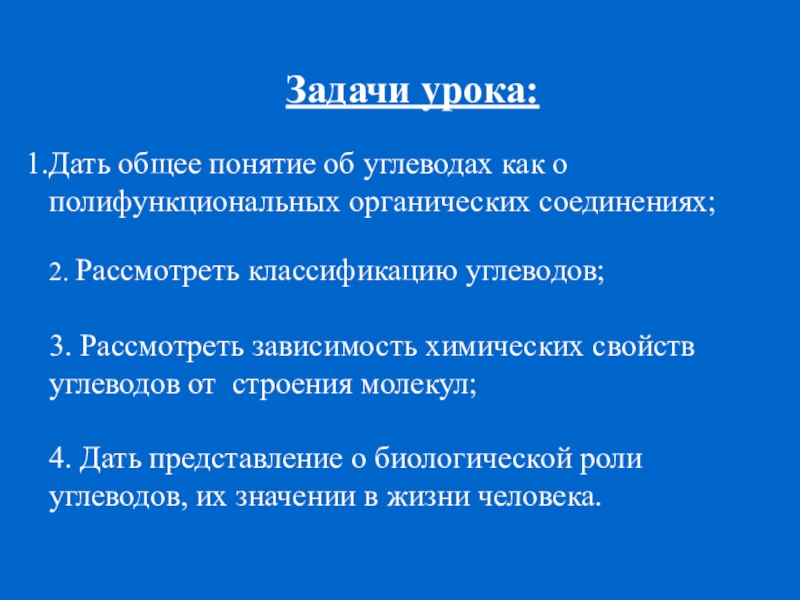 Задачи урока:

1.Дать общее понятие об углеводах как о полифункциональных органических соединениях;

2. Рассмотреть классификацию углеводов;

3. Рассмотреть зависимость химических свойств углеводов от строения молекул;

4. Дать представление о биологической роли углеводов, их значении в жизни человека.